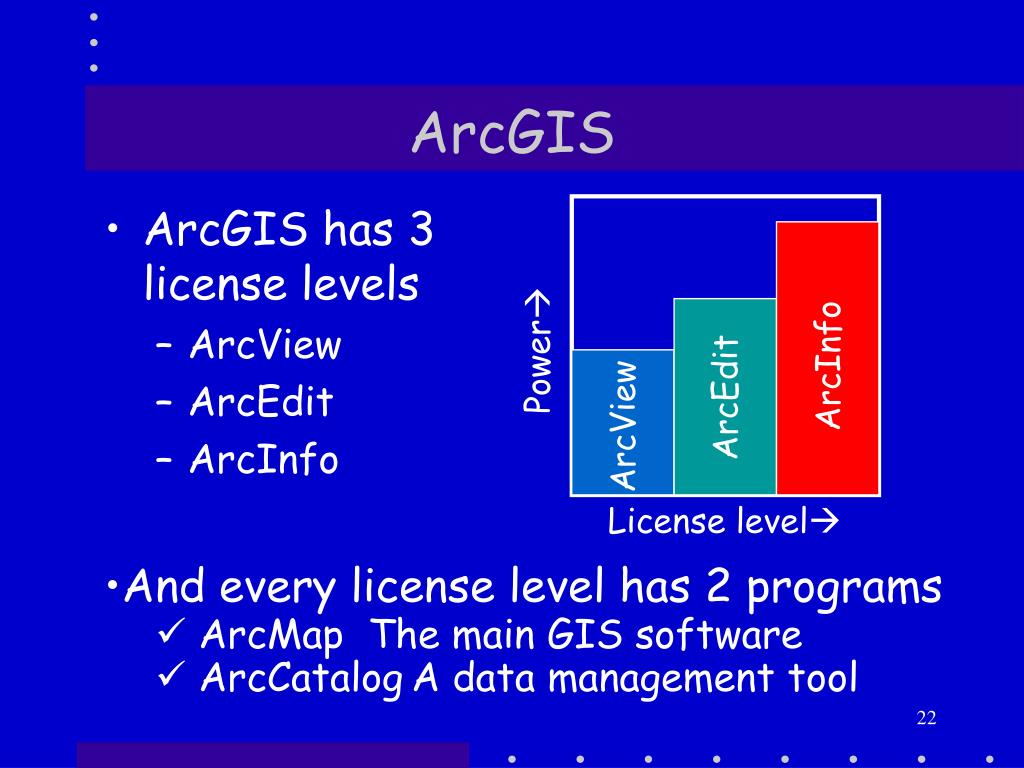 ArcGIS

• ArcGIS has 3 license levels
– ArcView
– ArcEdit
– ArcInfo

Power→

ArcView

ArcEdit

ArcInfo

License level→

•And every license level has 2 programs
✓ ArcMap The main GIS software
✓ ArcCatalog A data management tool

22